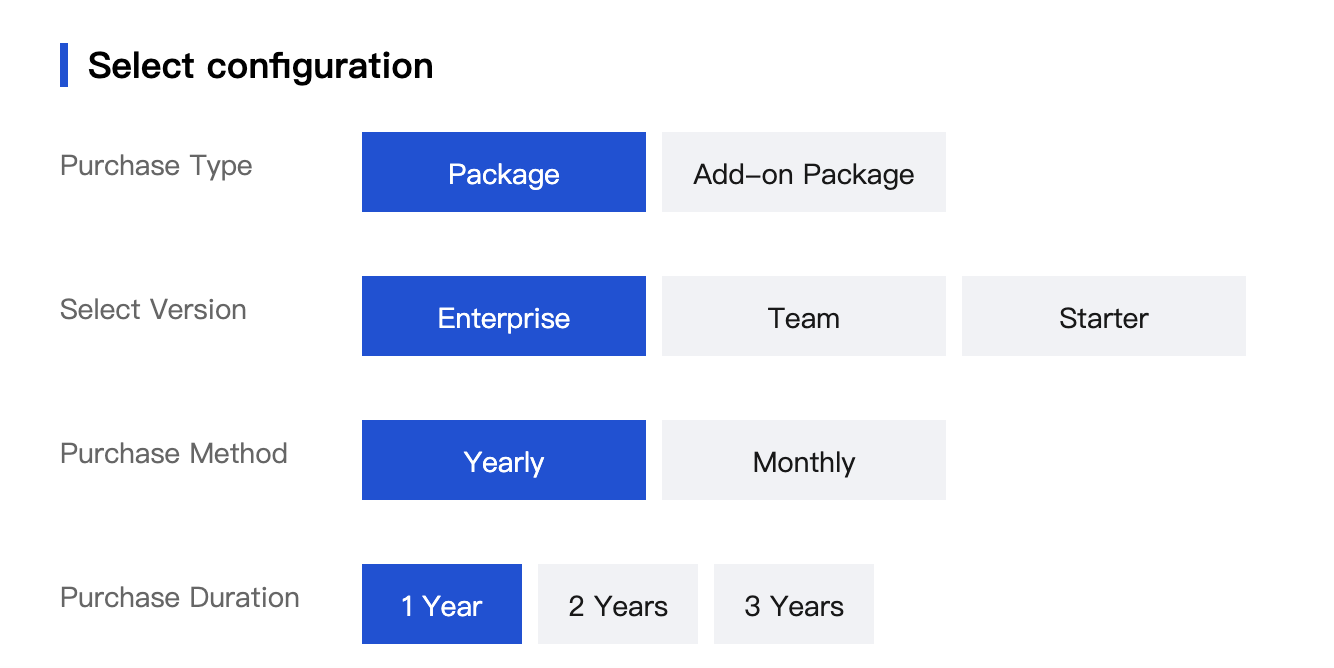 Select configuration

Purchase Type
Package
Add-on Package

Select Version
Enterprise
Team
Starter

Purchase Method
Yearly
Monthly

Purchase Duration
1 Year
2 Years
3 Years